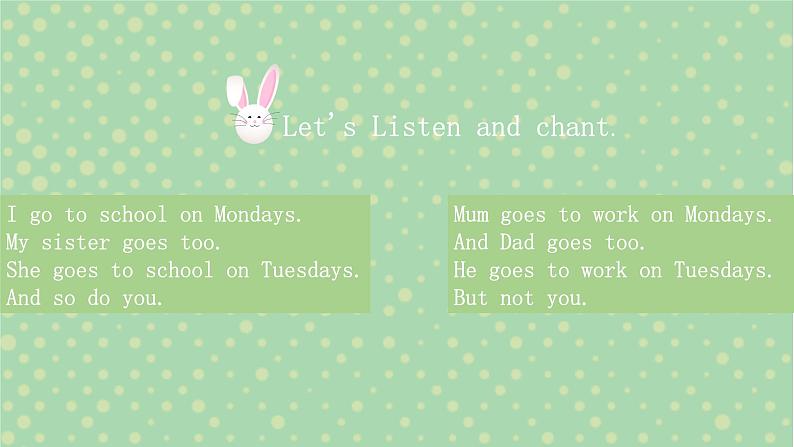 Let's Listen and chant.

I go to school on Mondays.
My sister goes too.
She goes to school on Tuesdays.
And so do you.

Mum goes to work on Mondays.
And Dad goes too.
He goes to work on Tuesdays.
But not you.